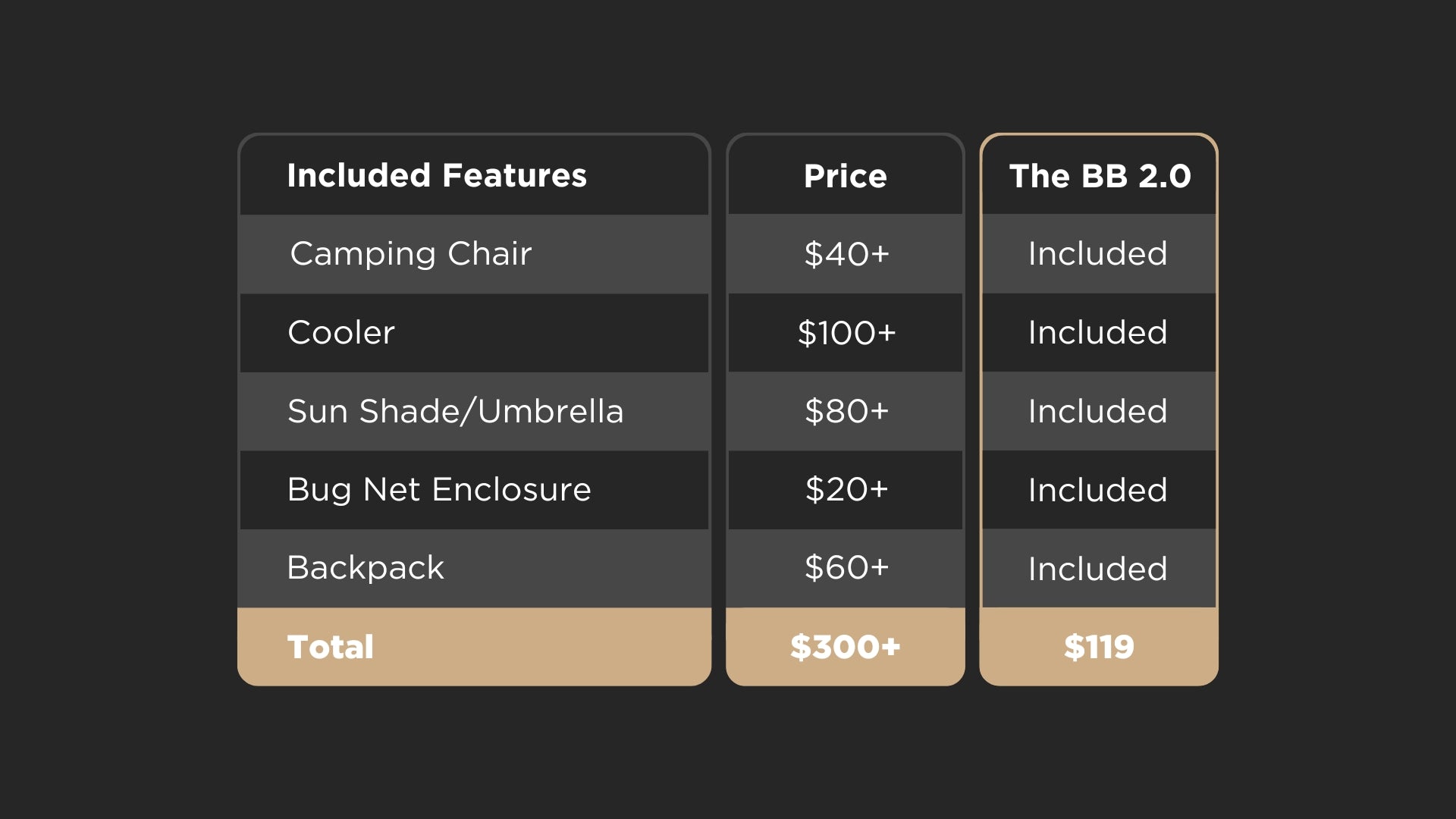 | Included Features | Price | The BB 2.0 |
|---|---|---|
| Camping Chair | \$40+ | Included |
| Cooler | \$100+ | Included |
| Sun Shade/Umbrella | \$80+ | Included |
| Bug Net Enclosure | \$20+ | Included |
| Backpack | \$60+ | Included |
| Total | \$300+ | \$119 |